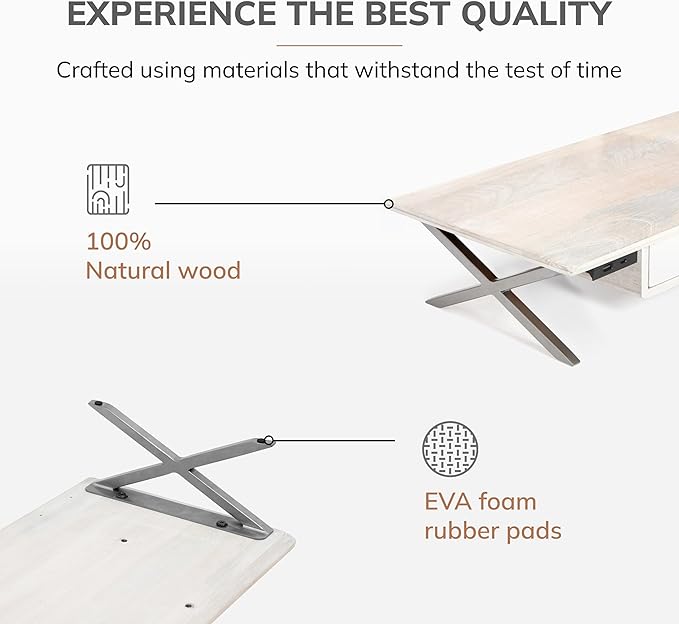 EXPERIENCE THE BEST QUALITY

Crafted using materials that withstand the test of time

100%
Natural wood

EVA foam
rubber pads